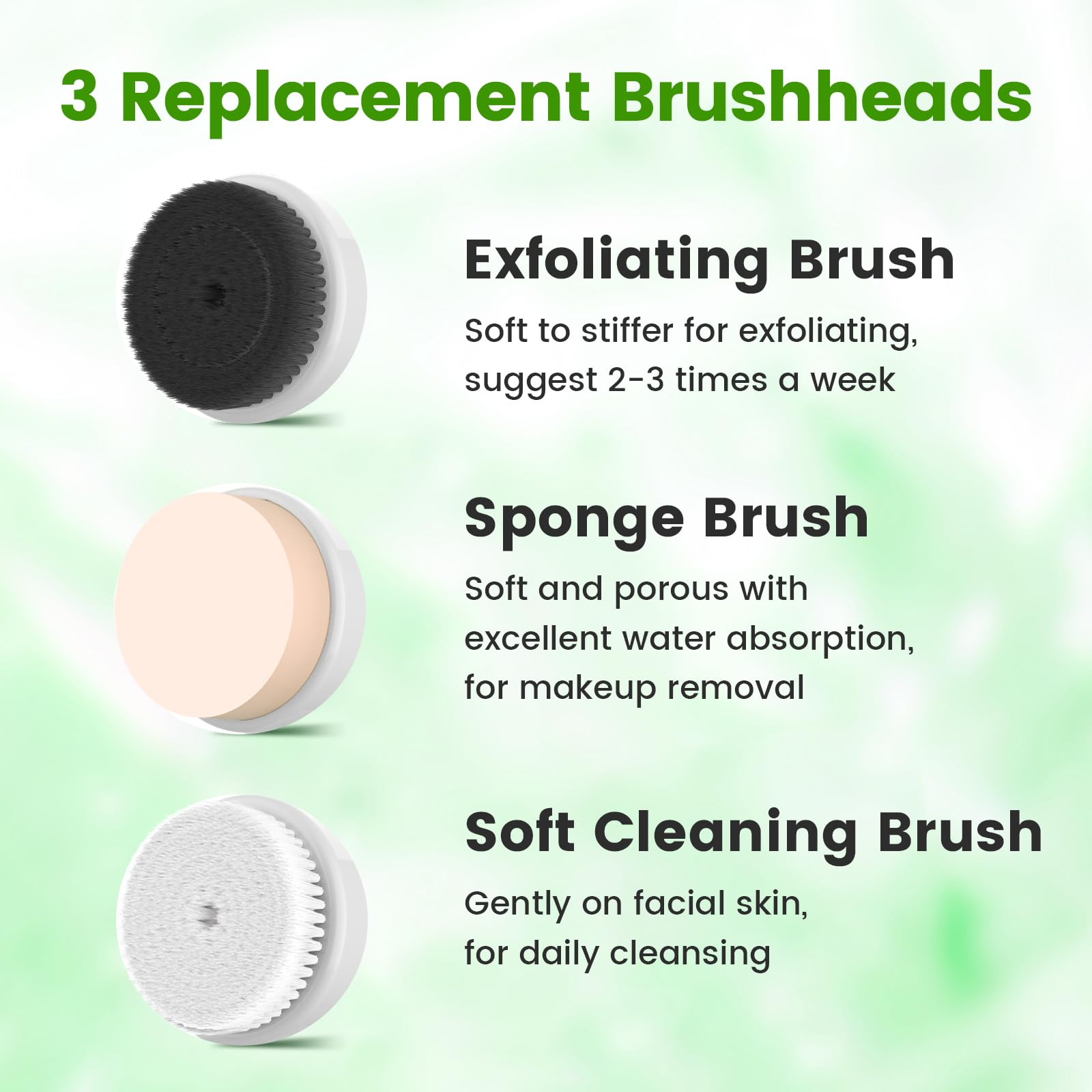 3 Replacement Brushheads

Exfoliating Brush

Soft to stiffer for exfoliating, suggest 2-3 times a week

Sponge Brush

Soft and porous with excellent water absorption, for makeup removal

Soft Cleaning Brush

Gently on facial skin, for daily cleansing